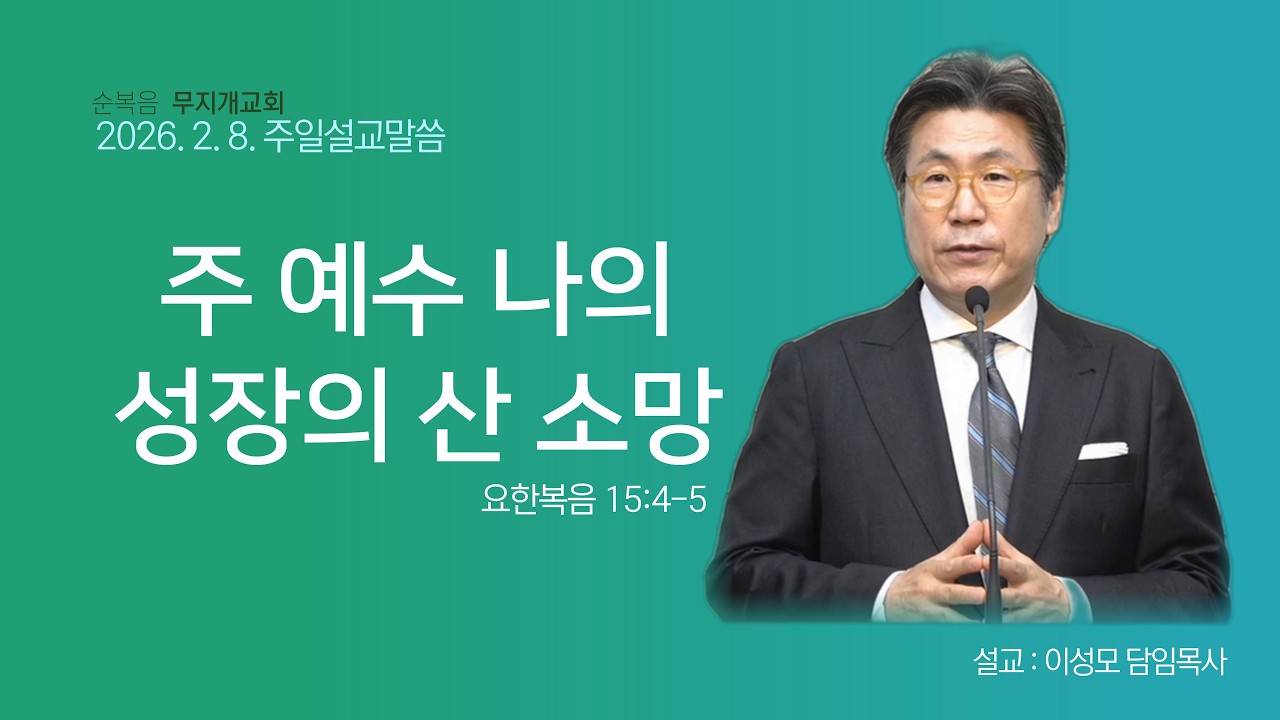 순복음 무지개교회
2026. 2. 8. 주일설교말씀

주 예수 나의
성장의 산 소망

요한복음 15:4-5

설교 : 이성모 담임목사